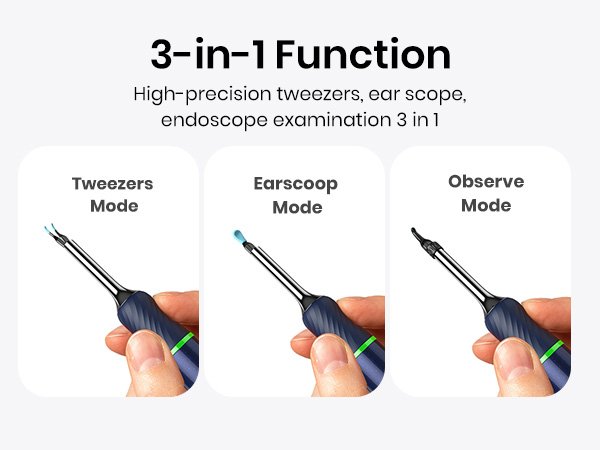 3-in-1 Function

High-precision tweezers, ear scope, endoscope examination 3 in 1

Tweezers Mode

Earscoop Mode

Observe Mode